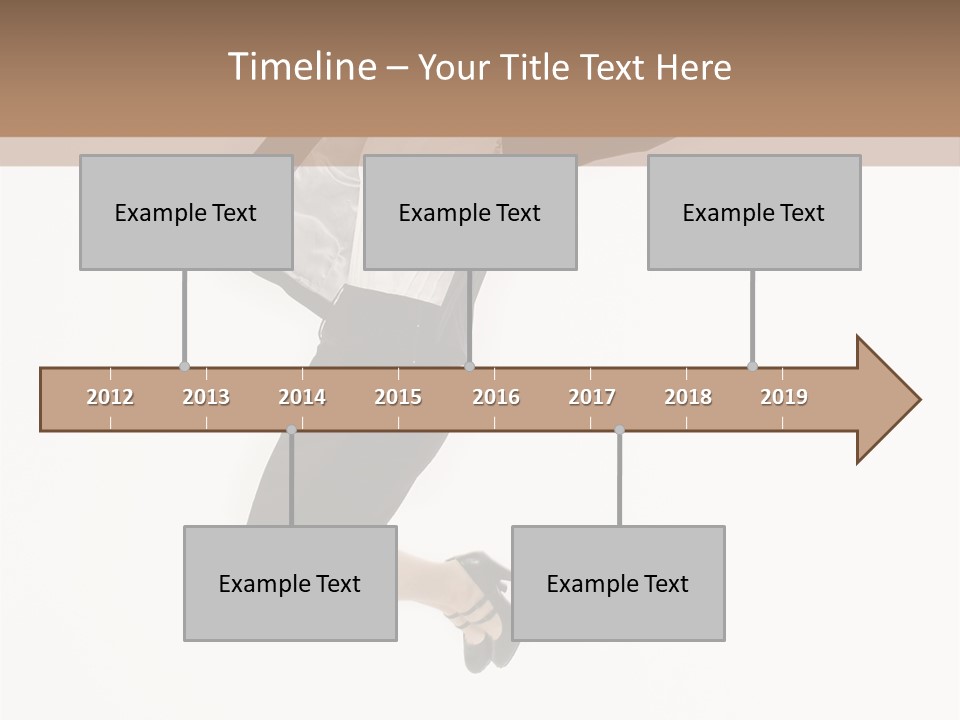 Timeline – Your Title Text Here

Example Text

Example Text

Example Text

2012 2013 2014 2015 2016 2017 2018 2019

Example Text

Example Text